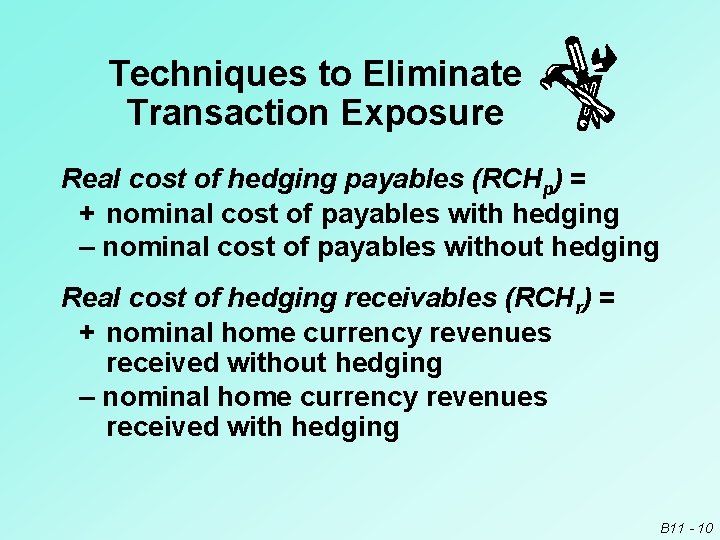 Techniques to Eliminate Transaction Exposure

Real cost of hedging payables ($RCH_p$) =
+ nominal cost of payables with hedging
– nominal cost of payables without hedging

Real cost of hedging receivables ($RCH_r$) =
+ nominal home currency revenues received without hedging
– nominal home currency revenues received with hedging

B11 - 10